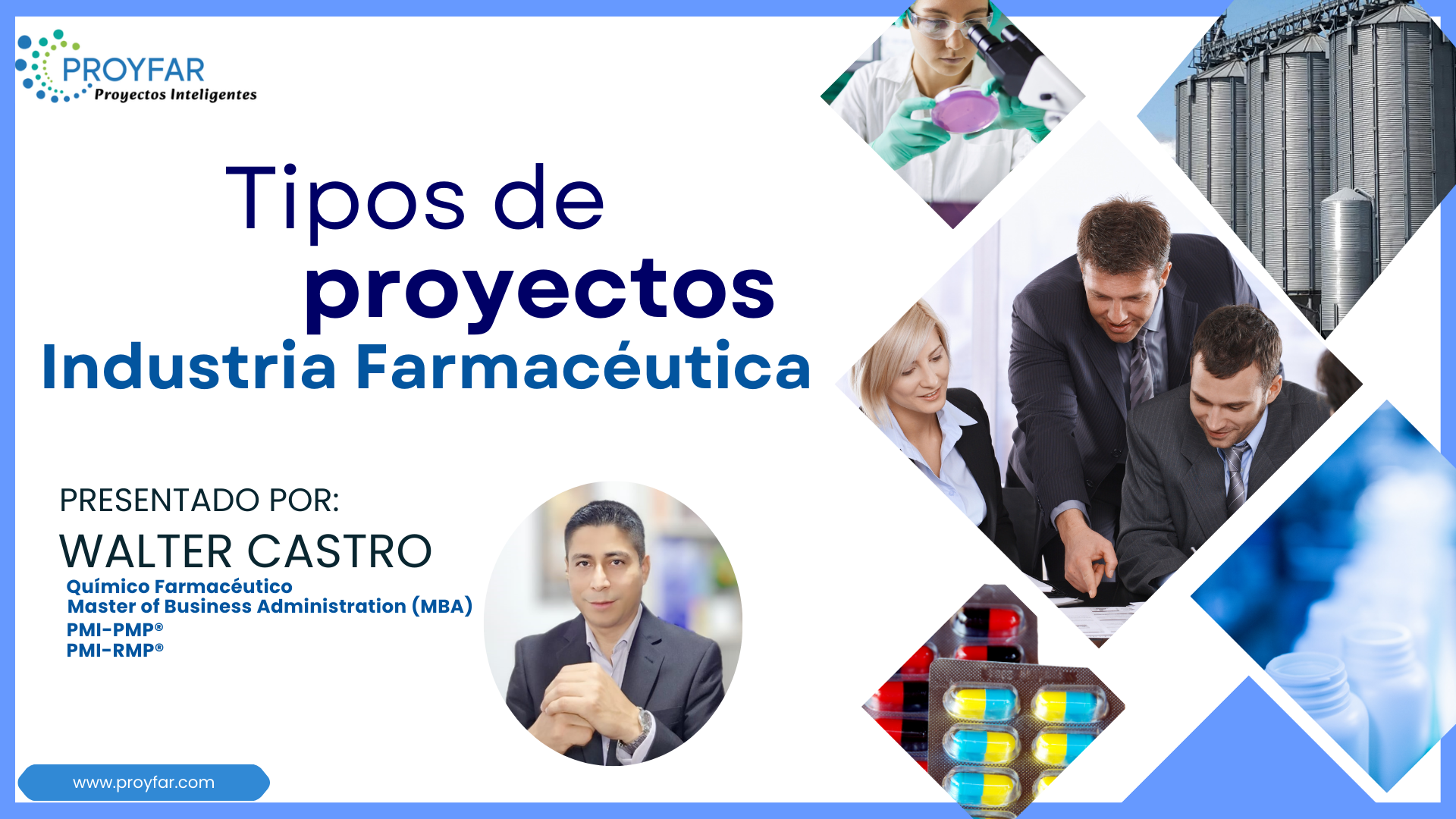 PROYFAR
Proyectos Inteligentes

Tipos de
proyectos
Industria Farmacéutica

PRESENTADO POR:
WALTER CASTRO
Químico Farmacéutico
Master of Business Administration (MBA)
PMI-PMP®
PMI-RMP®

www.proyfar.com